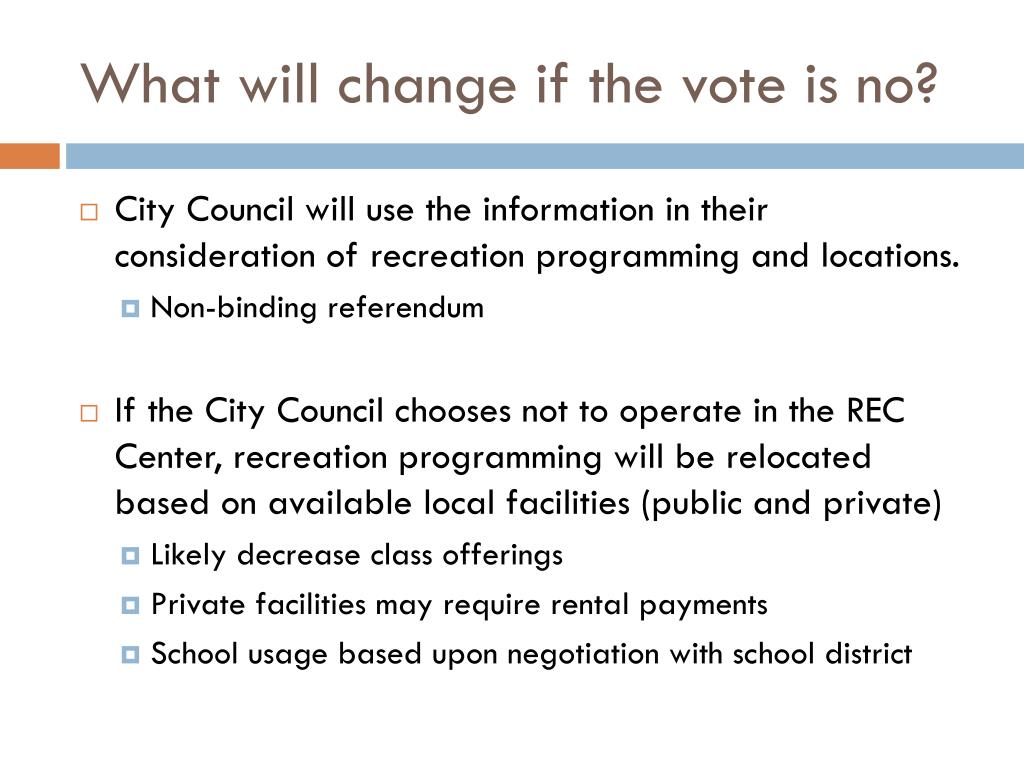 What will change if the vote is no?

City Council will use the information in their consideration of recreation programming and locations.

Non-binding referendum

If the City Council chooses not to operate in the REC Center, recreation programming will be relocated based on available local facilities (public and private)

Likely decrease class offerings

Private facilities may require rental payments

School usage based upon negotiation with school district